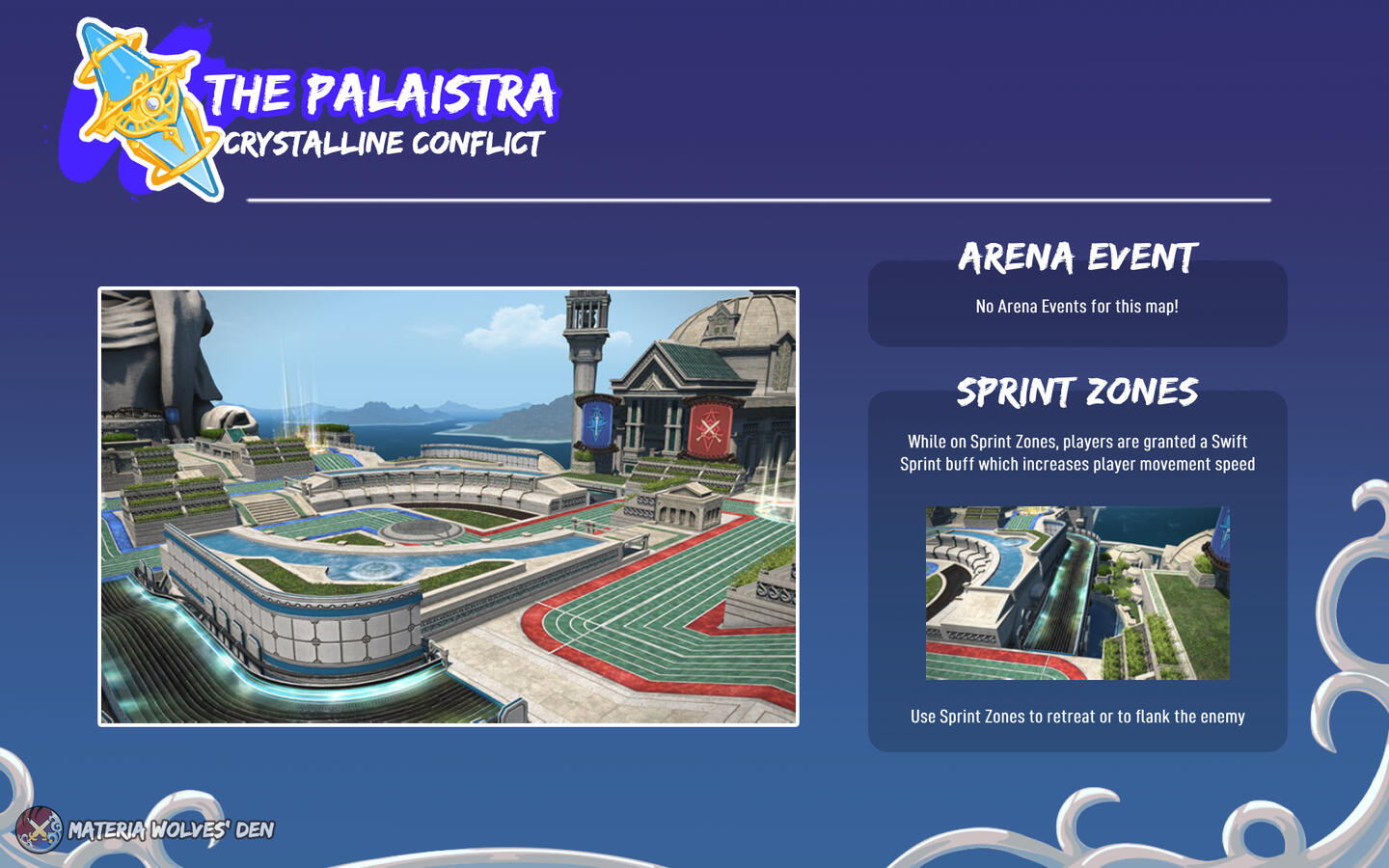 THE PALAISTRA
CRYSTALLINE CONFLICT

ARENA EVENT

No Arena Events for this map!

SPRINT ZONES

While on Sprint Zones, players are granted a Swift Sprint buff which increases player movement speed

Use Sprint Zones to retreat or to flank the enemy

MATERIA WOLVES' DEN